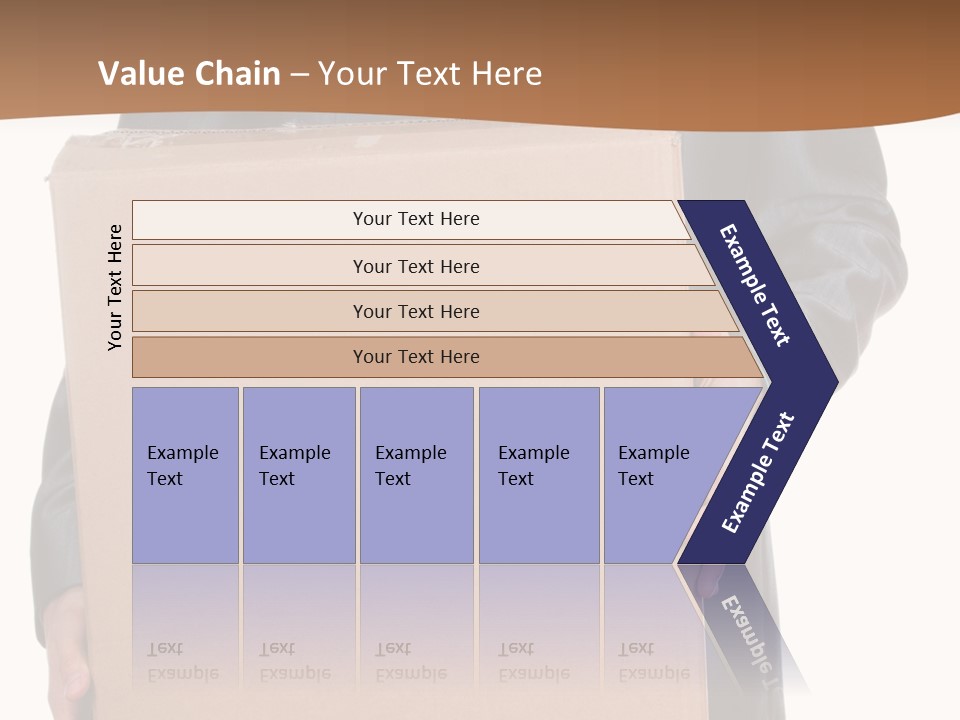 Value Chain – Your Text Here

Your Text Here

Your Text Here

Your Text Here

Your Text Here

Your Text Here

Example Text

Example Text

Example Text

Example Text

Example Text

Example Text

Example Text